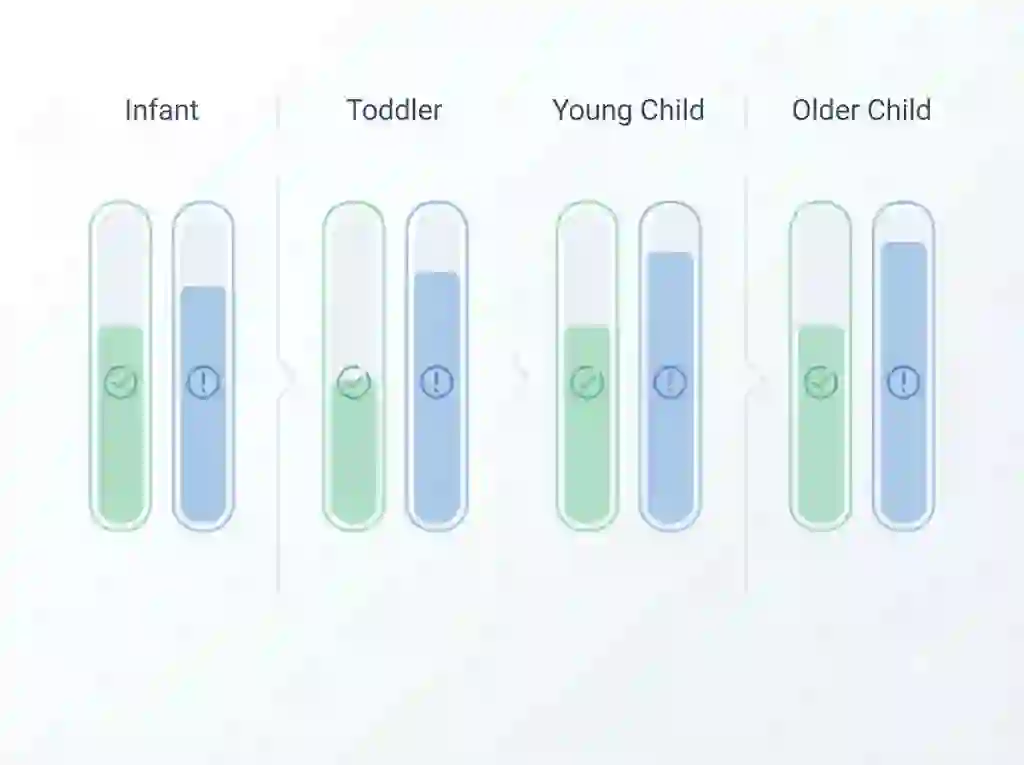 Infant

Toddler

Young Child

Older Child